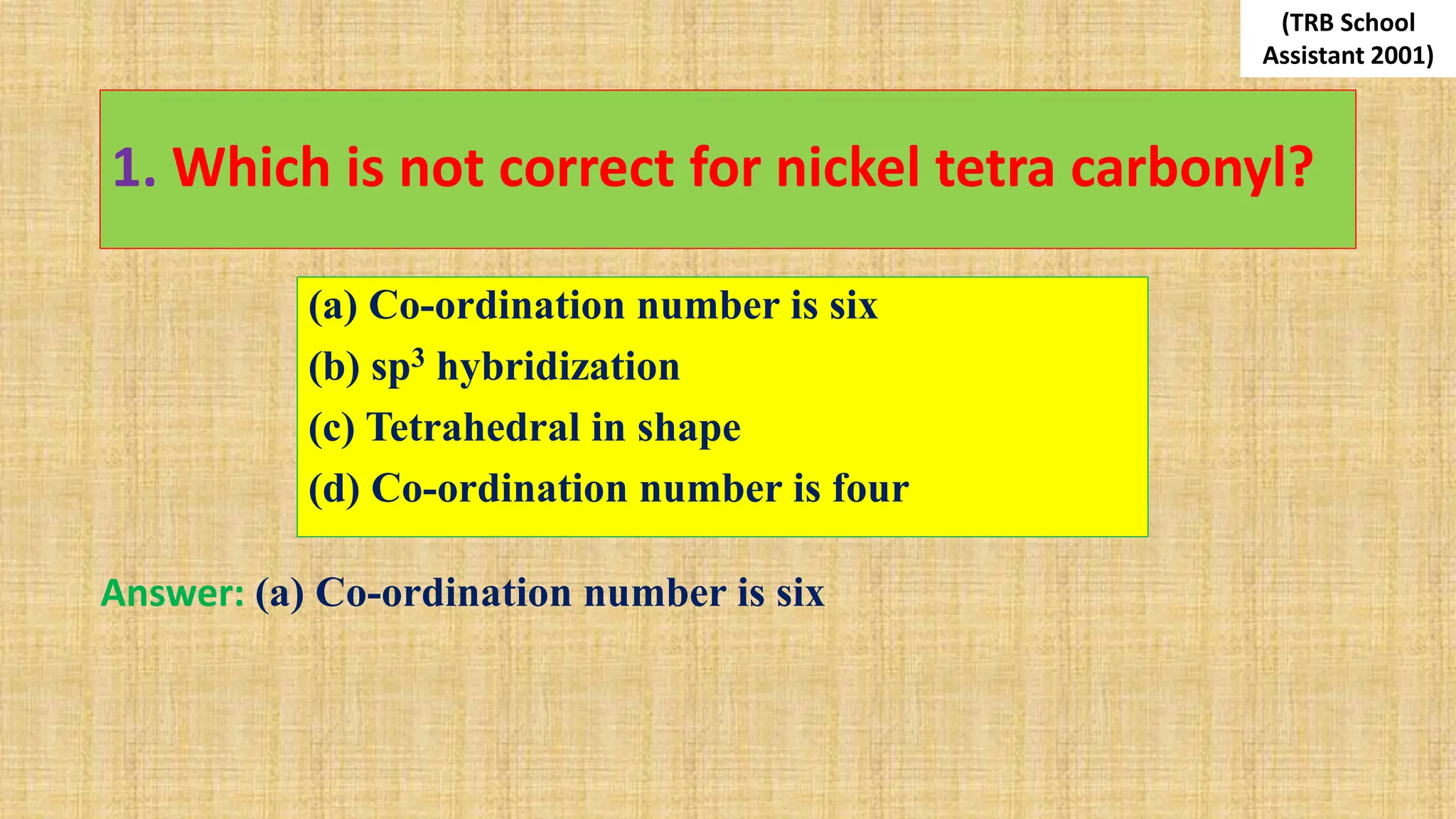 (TRB School Assistant 2001)

1. Which is not correct for nickel tetra carbonyl?

(a) Co-ordination number is six
(b) $sp^3$ hybridization
(c) Tetrahedral in shape
(d) Co-ordination number is four

Answer: (a) Co-ordination number is six